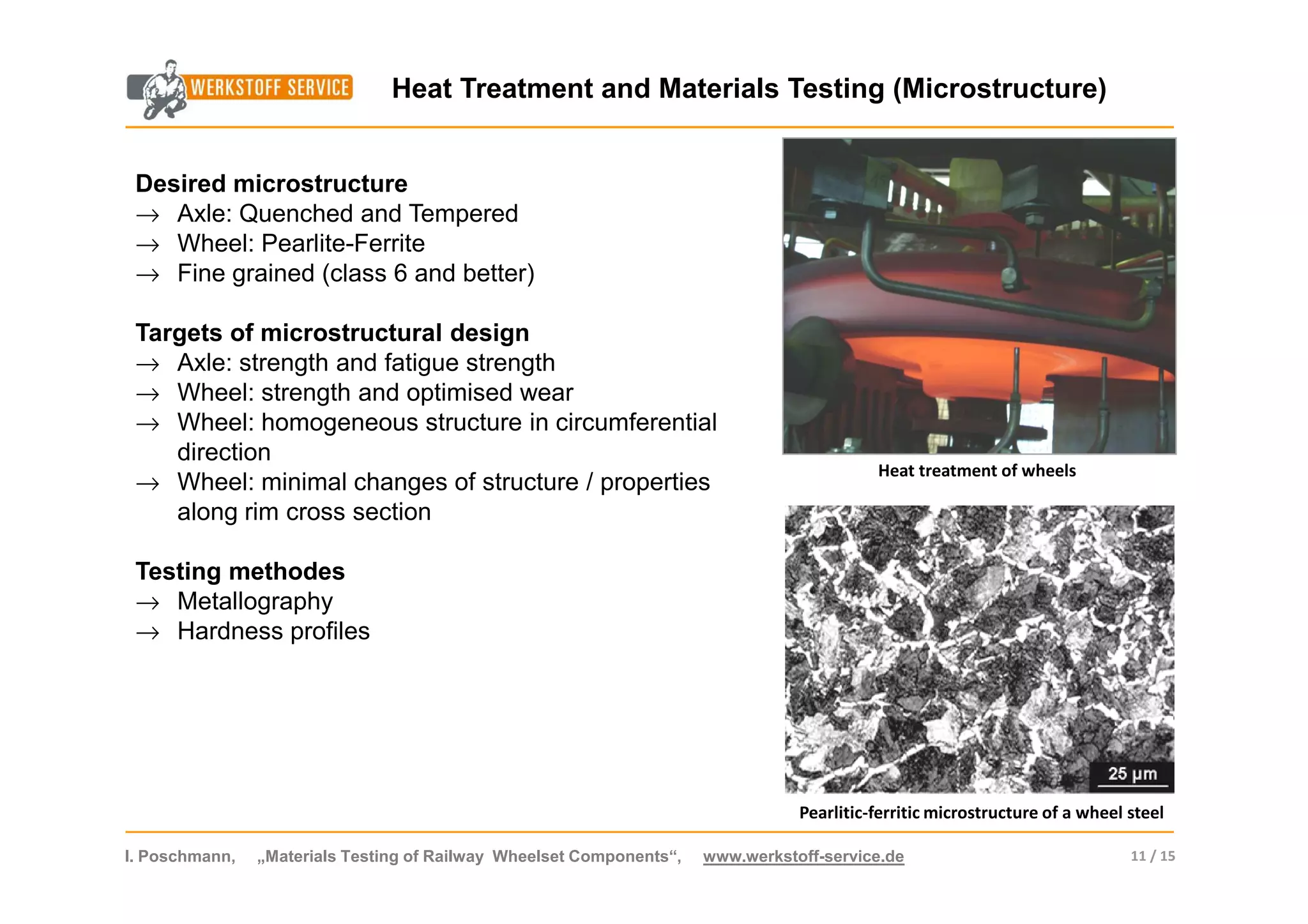 WERKSTOFF SERVICE

Heat Treatment and Materials Testing (Microstructure)

Desired microstructure
→ Axle: Quenched and Tempered
→ Wheel: Pearlite-Ferrite
→ Fine grained (class 6 and better)

Targets of microstructural design
→ Axle: strength and fatigue strength
→ Wheel: strength and optimised wear
→ Wheel: homogeneous structure in circumferential direction
→ Wheel: minimal changes of structure / properties along rim cross section

Testing methodes
→ Metallography
→ Hardness profiles

Heat treatment of wheels

25 µm

Pearlitic-ferritic microstructure of a wheel steel

I. Poschmann, „Materials Testing of Railway Wheelset Components“, www.werkstoff-service.de 11 / 15